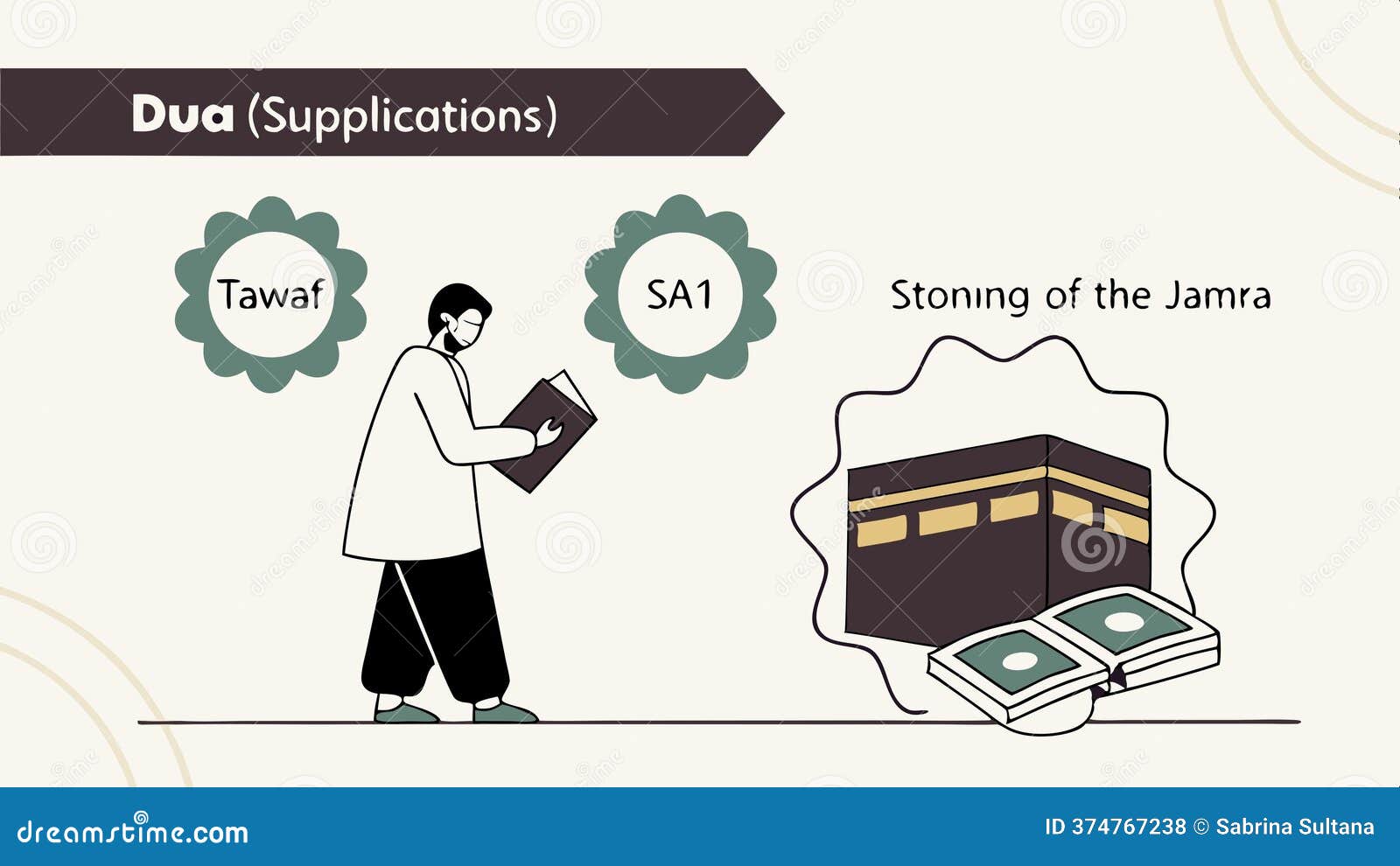 Dua (Supplications)

Tawaf

SA1

Stoning of the Jamra

dreamstime.com

ID 374767238 © Sabrina Sultana